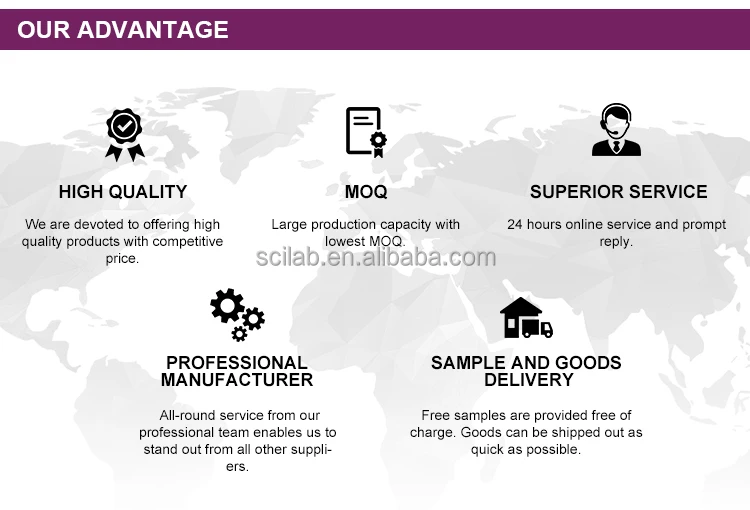 OUR ADVANTAGE

HIGH QUALITY

We are devoted to offering high quality products with competitive price.

MOQ

Large production capacity with lowest MOQ.

SUPERIOR SERVICE

24 hours online service and prompt reply.

scilab.en.alibaba.com

PROFESSIONAL MANUFACTURER

All-round service from our professional team enables us to stand out from all other suppliers.

SAMPLE AND GOODS DELIVERY

Free samples are provided free of charge. Goods can be shipped out as quick as possible.